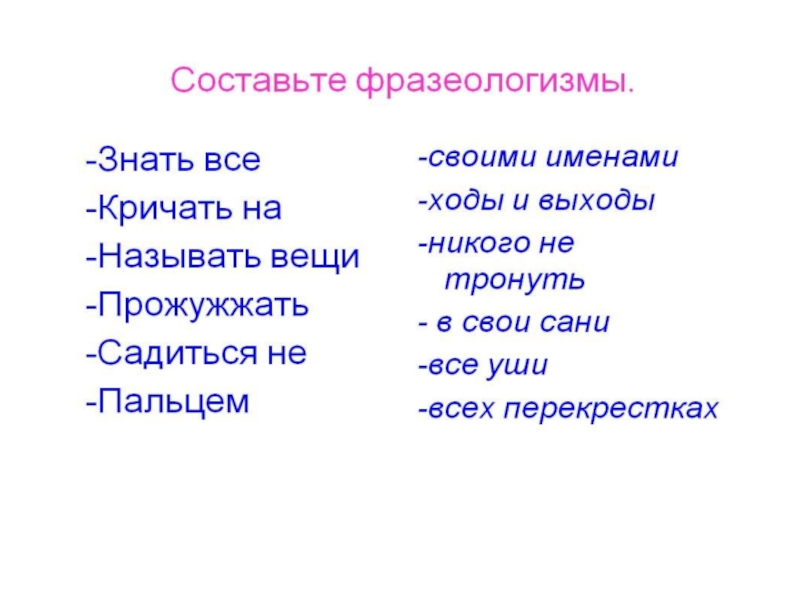 Составьте фразеологизмы.

-Знать все
-Кричать на
-Называть вещи
-Прожужжать
-Садиться не
-Пальцем

-своими именами
-ходы и выходы
-никого не тронуть
- в свои сани
-все уши
-всех перекрестках